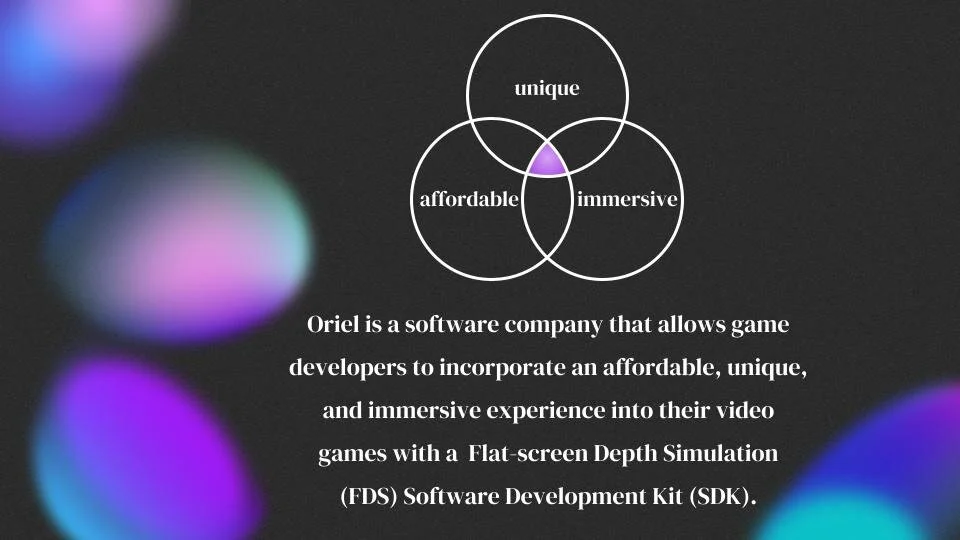 unique

affordable

immersive

Oriel is a software company that allows game developers to incorporate an affordable, unique, and immersive experience into their video games with a Flat-screen Depth Simulation (FDS) Software Development Kit (SDK).